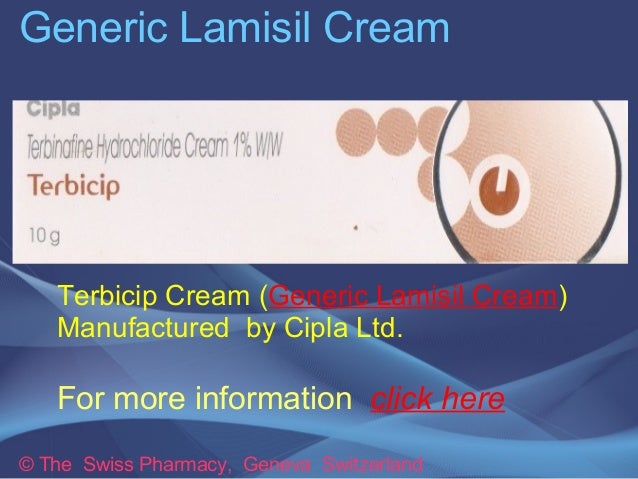 Generic Lamisil Cream

Cipla

Terbinafine Hydrochloride Cream 1% W/W

Terbicip

10 g

Terbicip Cream (Generic Lamisil Cream) Manufactured by Cipla Ltd.

For more information click here

© The Swiss Pharmacy, Geneva Switzerland